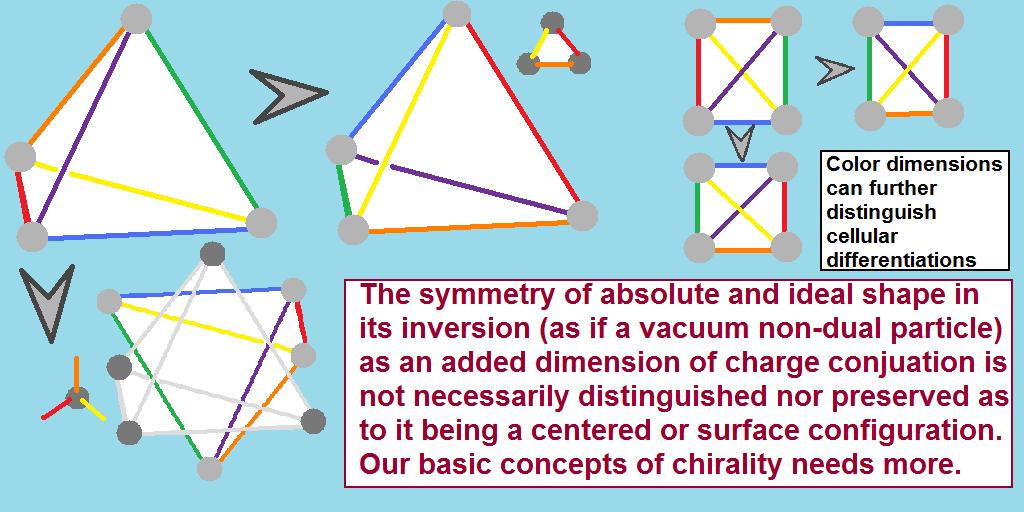 Color dimensions can further distinguish cellular differentiations

The symmetry of absolute and ideal shape in its inversion (as if a vacuum non-dual particle) as an added dimension of charge conjuation is not necessarily distinguished nor preserved as to it being a centered or surface configuration. Our basic concepts of chirality needs more.